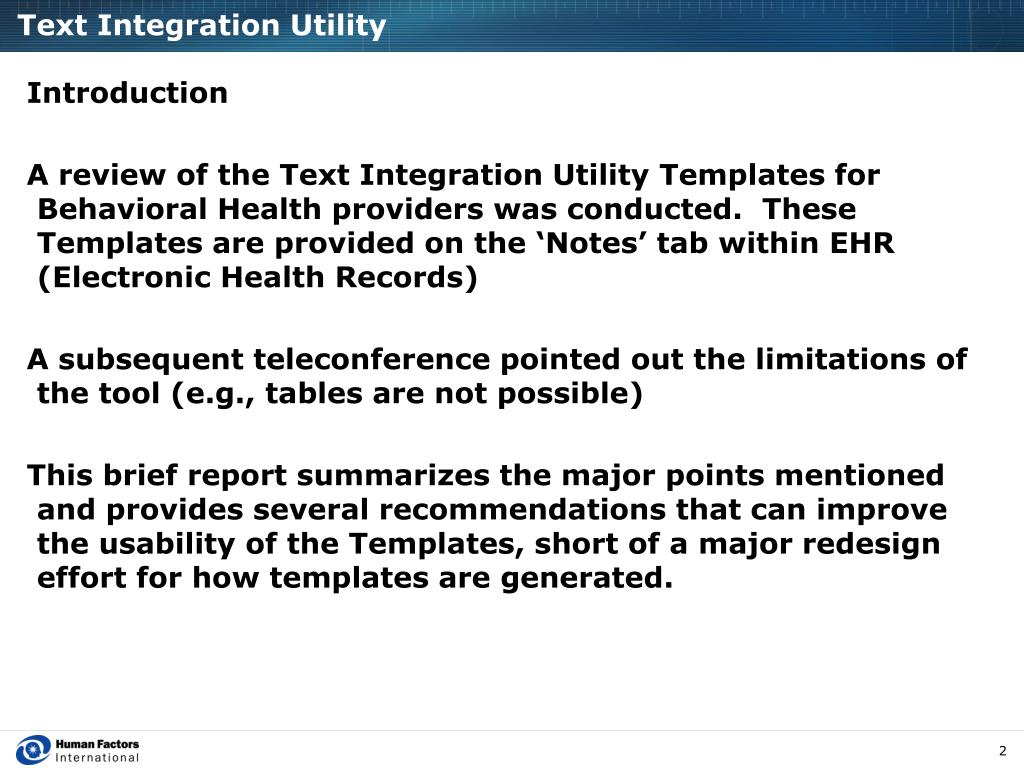 Text Integration Utility

Introduction

A review of the Text Integration Utility Templates for Behavioral Health providers was conducted. These Templates are provided on the ‘Notes’ tab within EHR (Electronic Health Records)

A subsequent teleconference pointed out the limitations of the tool (e.g., tables are not possible)

This brief report summarizes the major points mentioned and provides several recommendations that can improve the usability of the Templates, short of a major redesign effort for how templates are generated.

Human Factors International

2